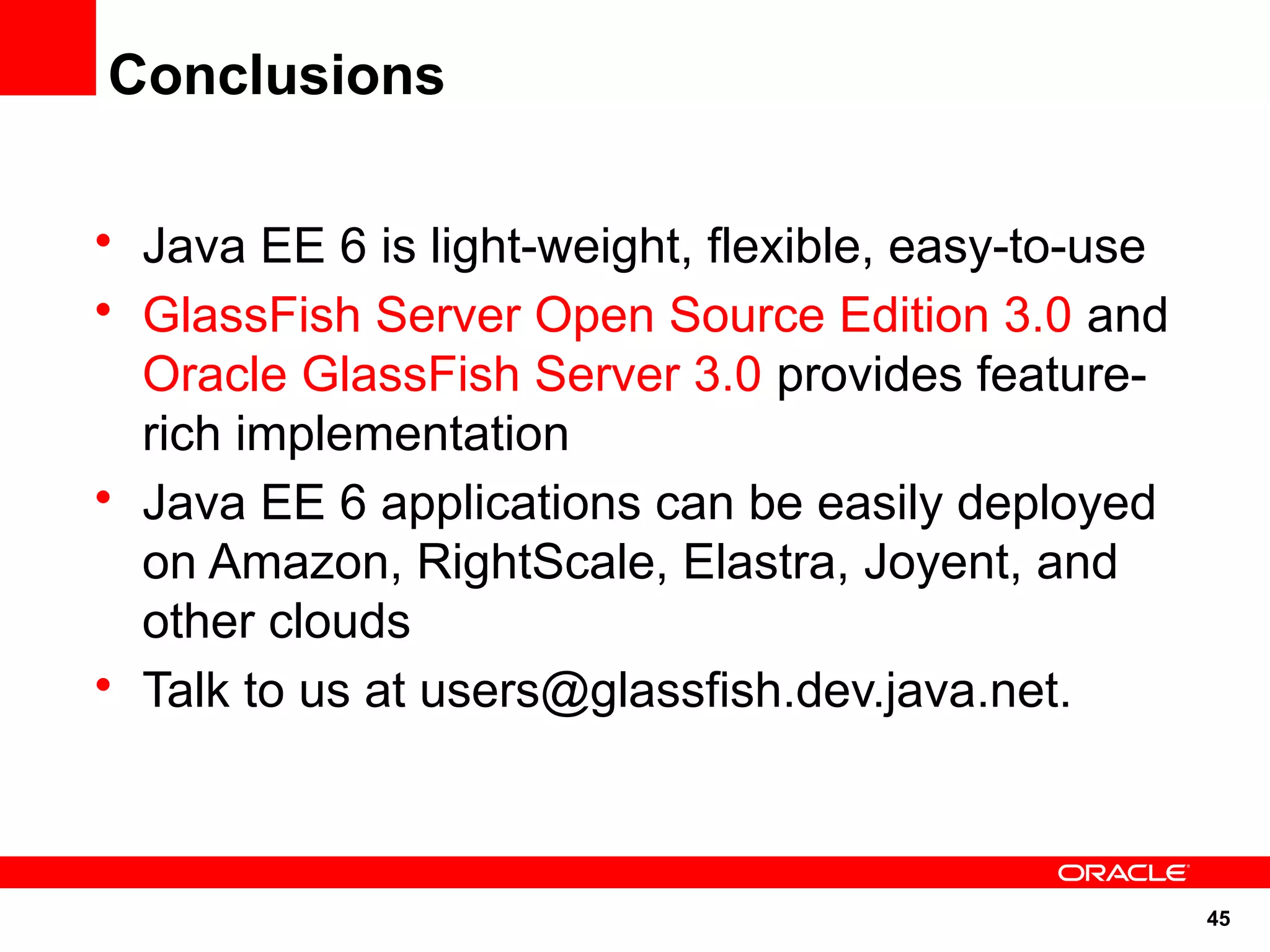 Conclusions

• Java EE 6 is light-weight, flexible, easy-to-use
• GlassFish Server Open Source Edition 3.0 and Oracle GlassFish Server 3.0 provides feature-rich implementation
• Java EE 6 applications can be easily deployed on Amazon, RightScale, Elastra, Joyent, and other clouds
• Talk to us at users@glassfish.dev.java.net.

ORACLE

45